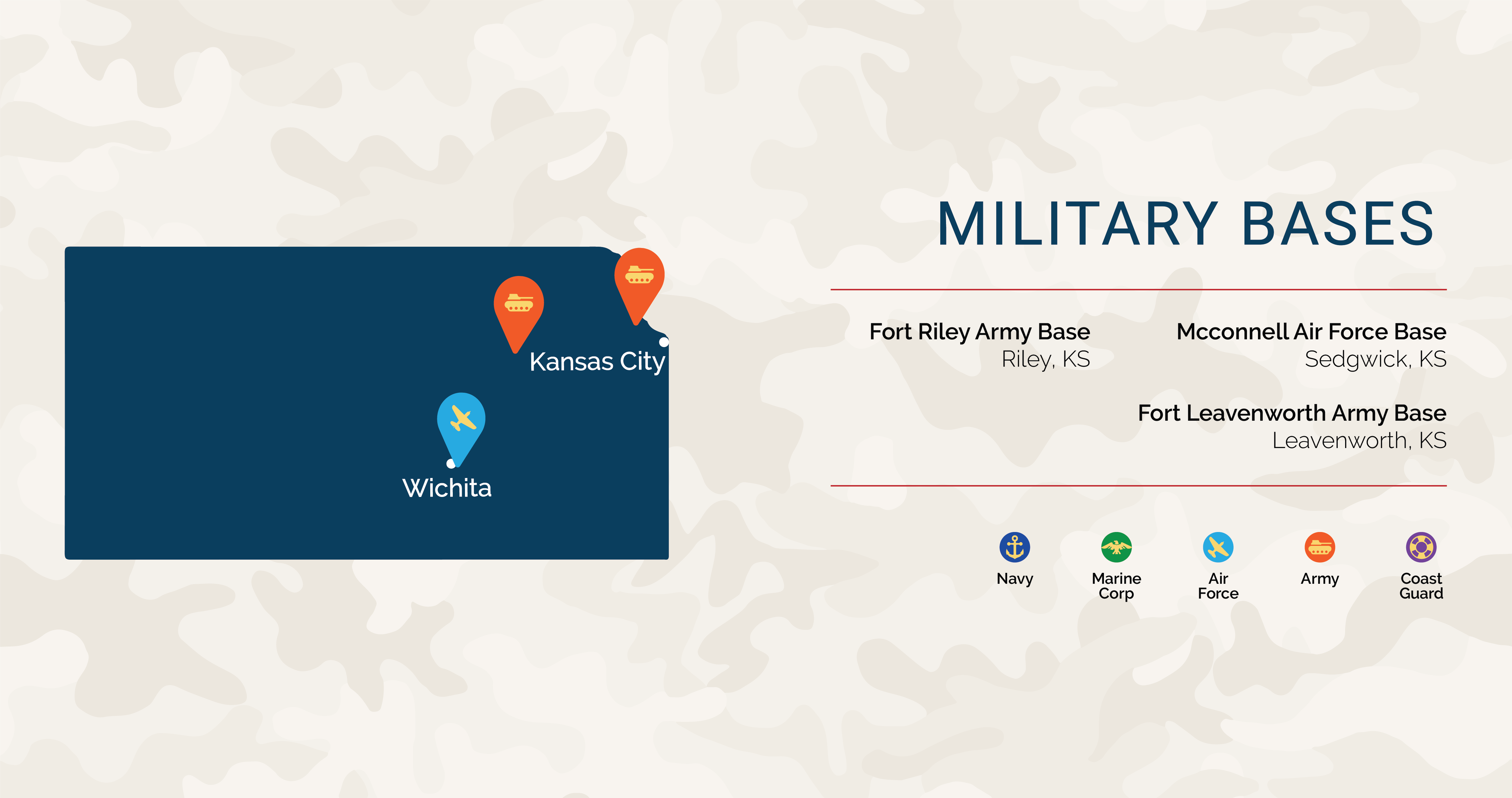 Kansas City

Wichita

MILITARY BASES

Fort Riley Army Base
Riley, KS

Mcconnell Air Force Base
Sedgwick, KS

Fort Leavenworth Army Base
Leavenworth, KS

Navy

Marine Corp

Air Force

Army

Coast Guard